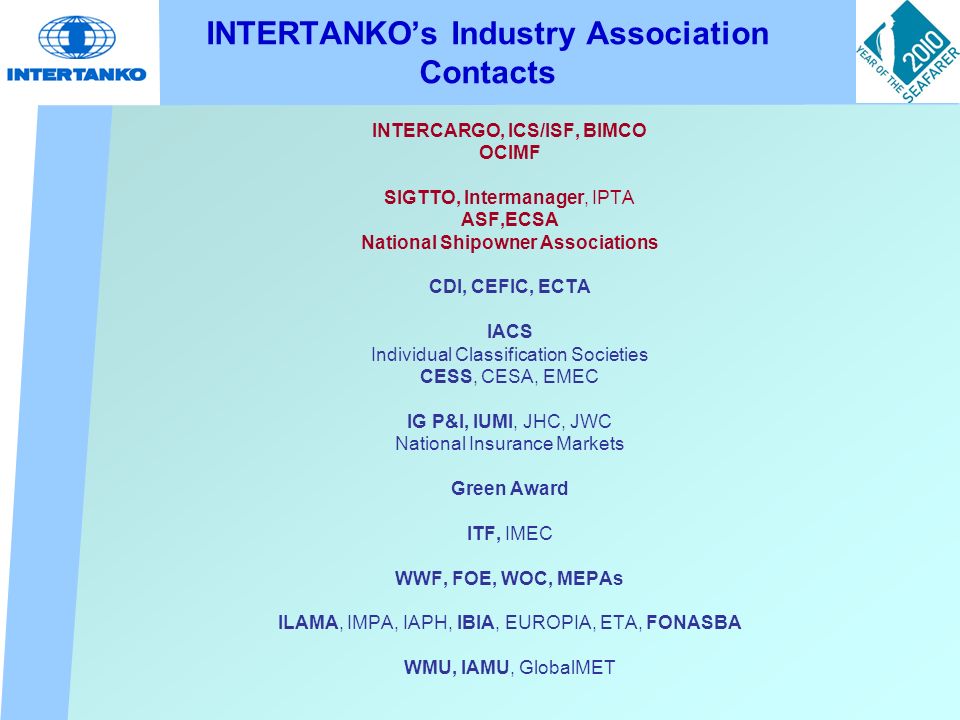 INTERTANKO

INTERTANKO's Industry Association Contacts

2010 YEAR OF THE SEAFARER

INTERCARGO, ICS/ISF, BIMCO
OCIMF

SIGTTO, Intermanager, IPTA
ASF,ECSA
National Shipowner Associations

CDI, CEFIC, ECTA

IACS
Individual Classification Societies
CESS, CESA, EMEC

IG P&I, IUMI, JHC, JWC
National Insurance Markets

Green Award

ITF, IMEC

WWF, FOE, WOC, MEPAs

ILAMA, IMPA, IAPH, IBIA, EUROPIA, ETA, FONASBA

WMU, IAMU, GlobalMET